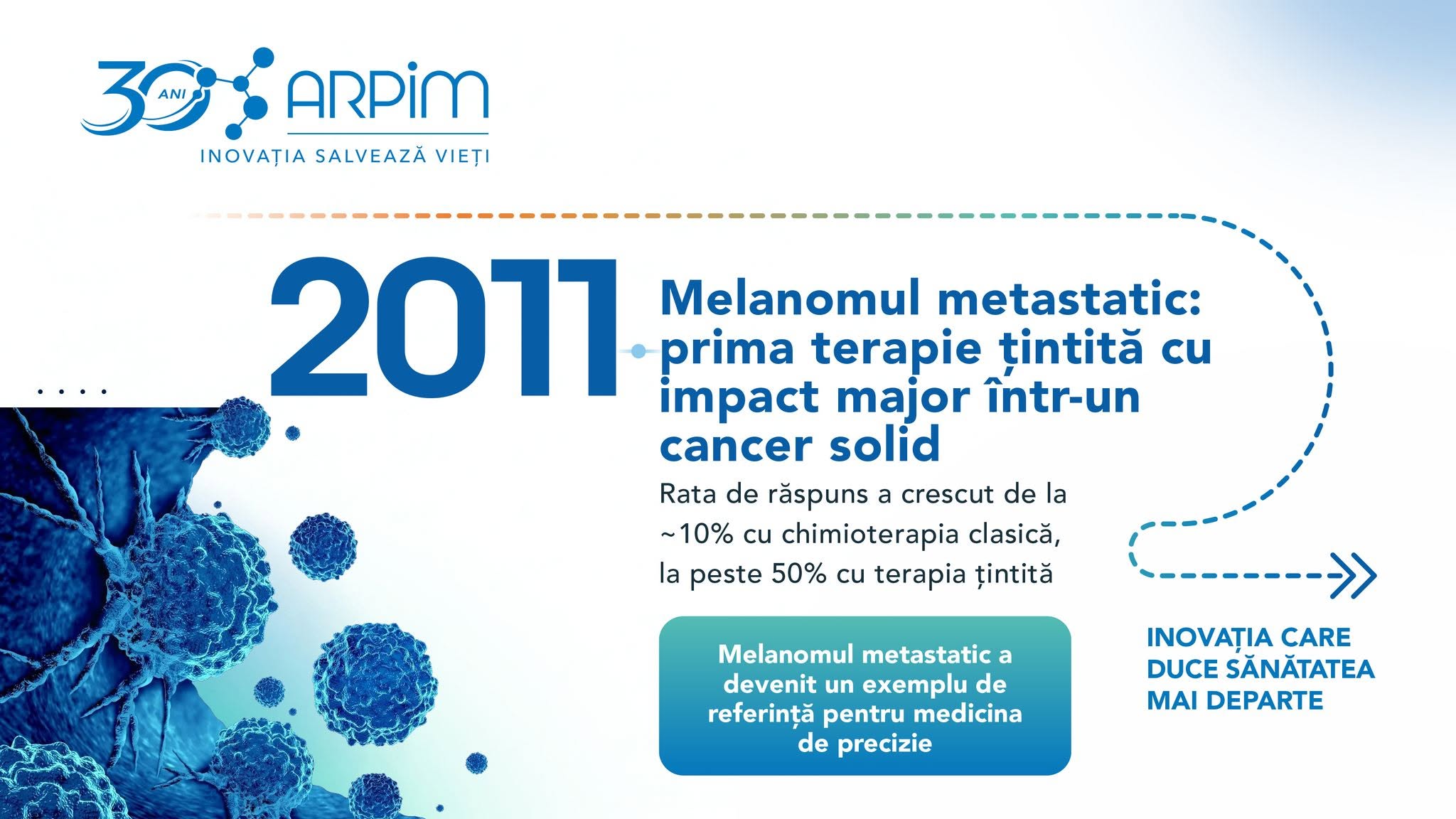 30 ANI ARPIM
INOVAȚIA SALVEAZĂ VIEȚI

2011

Melanomul metastatic: prima terapie țintită cu impact major într-un cancer solid

Rata de răspuns a crescut de la ~10% cu chimioterapia clasică, la peste 50% cu terapia țintită

Melanomul metastatic a devenit un exemplu de referință pentru medicina de precizie

INOVAȚIA CARE DUCE SĂNĂTATEA MAI DEPARTE